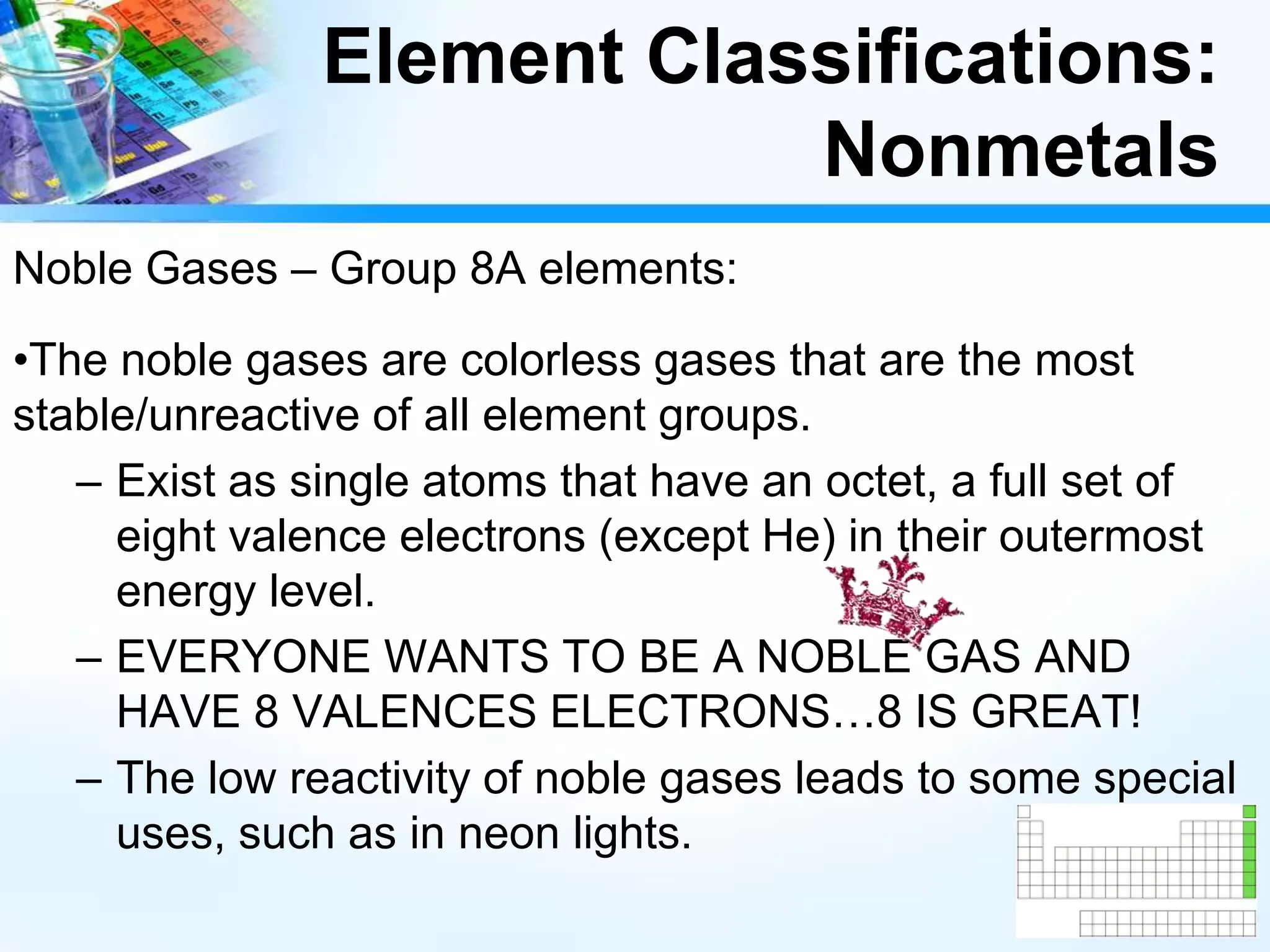 Element Classifications: Nonmetals

Noble Gases – Group 8A elements:

•The noble gases are colorless gases that are the most stable/unreactive of all element groups.

– Exist as single atoms that have an octet, a full set of eight valence electrons (except He) in their outermost energy level.

– EVERYONE WANTS TO BE A NOBLE GAS AND HAVE 8 VALENCES ELECTRONS…8 IS GREAT!

– The low reactivity of noble gases leads to some special uses, such as in neon lights.